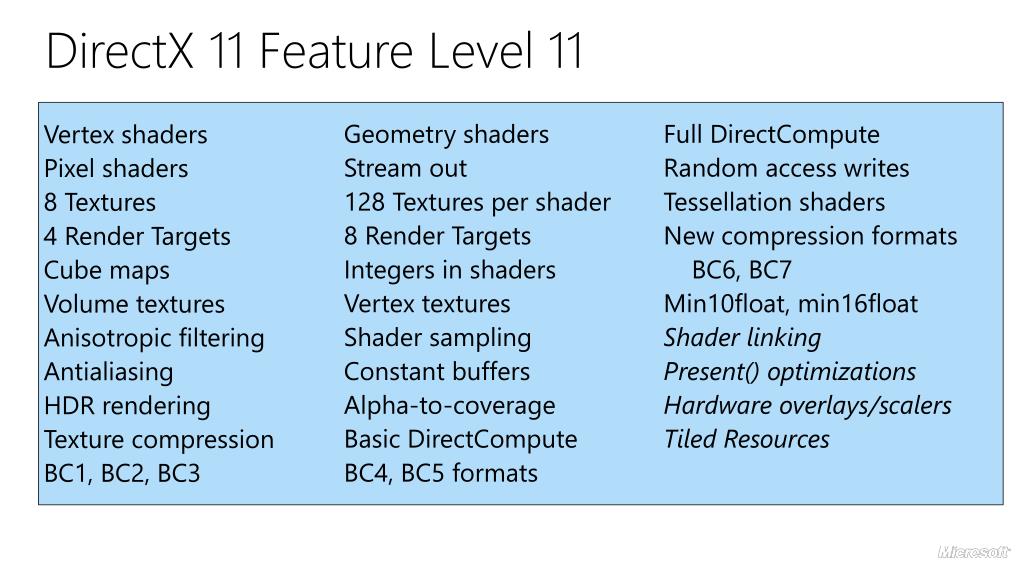 DirectX 11 Feature Level 11

Vertex shaders
Pixel shaders
8 Textures
4 Render Targets
Cube maps
Volume textures
Anisotropic filtering
Antialiasing
HDR rendering
Texture compression
BC1, BC2, BC3

Geometry shaders
Stream out
128 Textures per shader
8 Render Targets
Integers in shaders
Vertex textures
Shader sampling
Constant buffers
Alpha-to-coverage
Basic DirectCompute
BC4, BC5 formats

Full DirectCompute
Random access writes
Tessellation shaders
New compression formats
BC6, BC7
Min10float, min16float
Shader linking
Present() optimizations
Hardware overlays/scalers
Tiled Resources

Microsoft